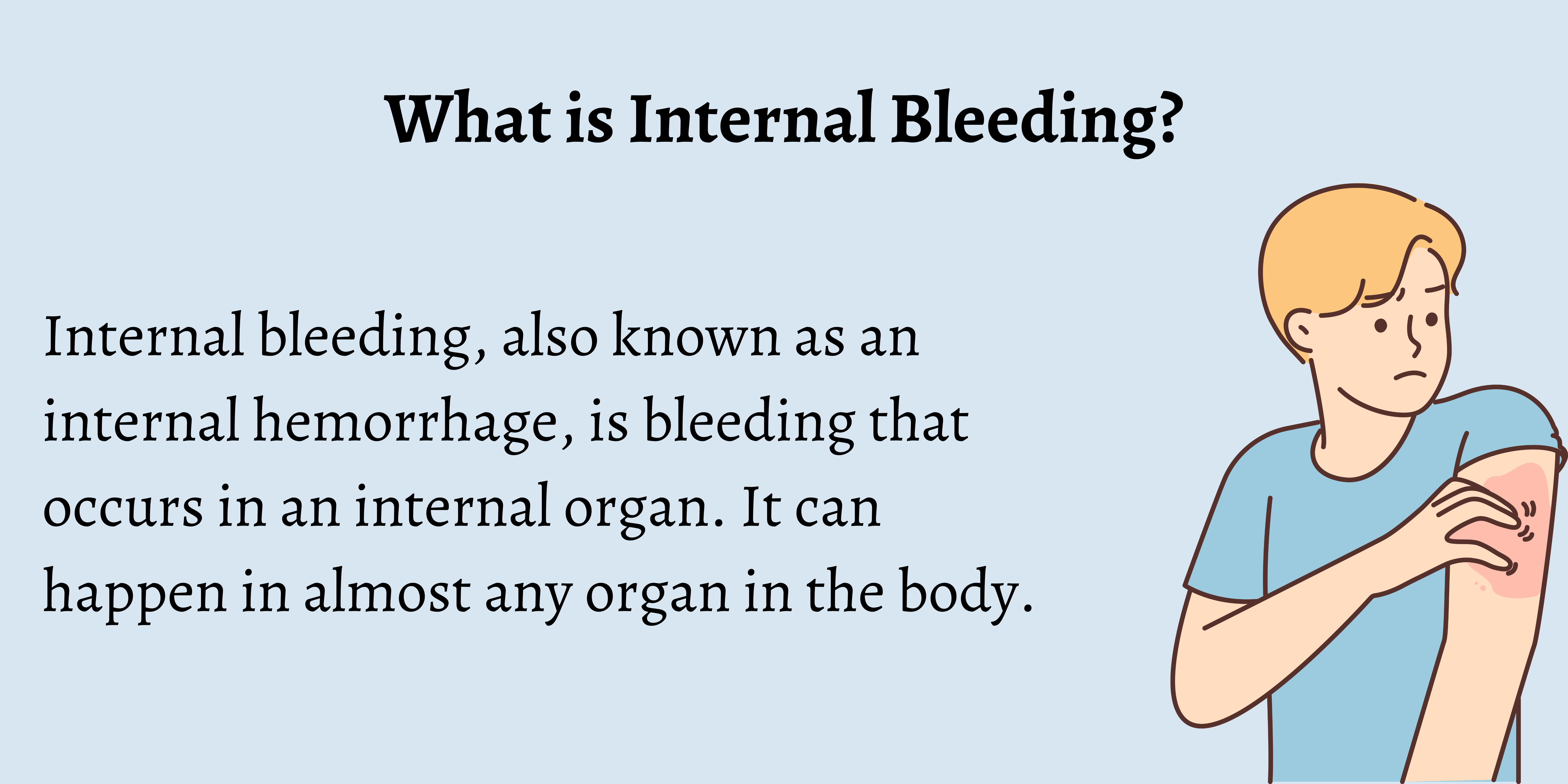 What is Internal Bleeding?

Internal bleeding, also known as an internal hemorrhage, is bleeding that occurs in an internal organ. It can happen in almost any organ in the body.